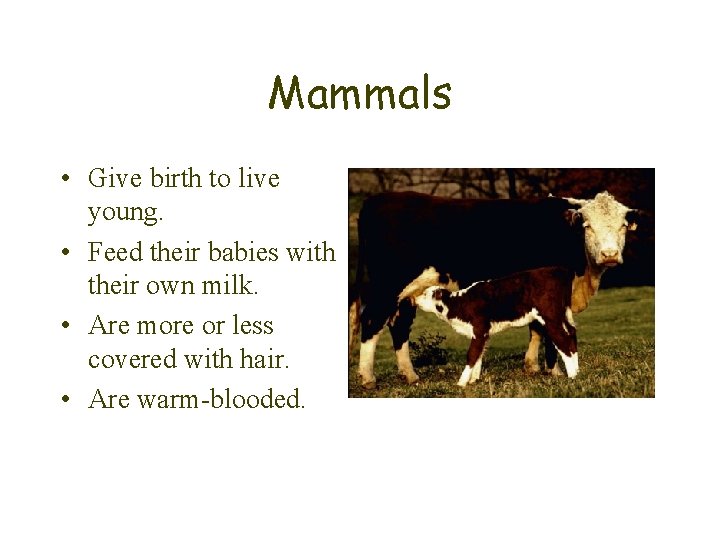 Mammals

• Give birth to live young.
• Feed their babies with their own milk.
• Are more or less covered with hair.
• Are warm-blooded.